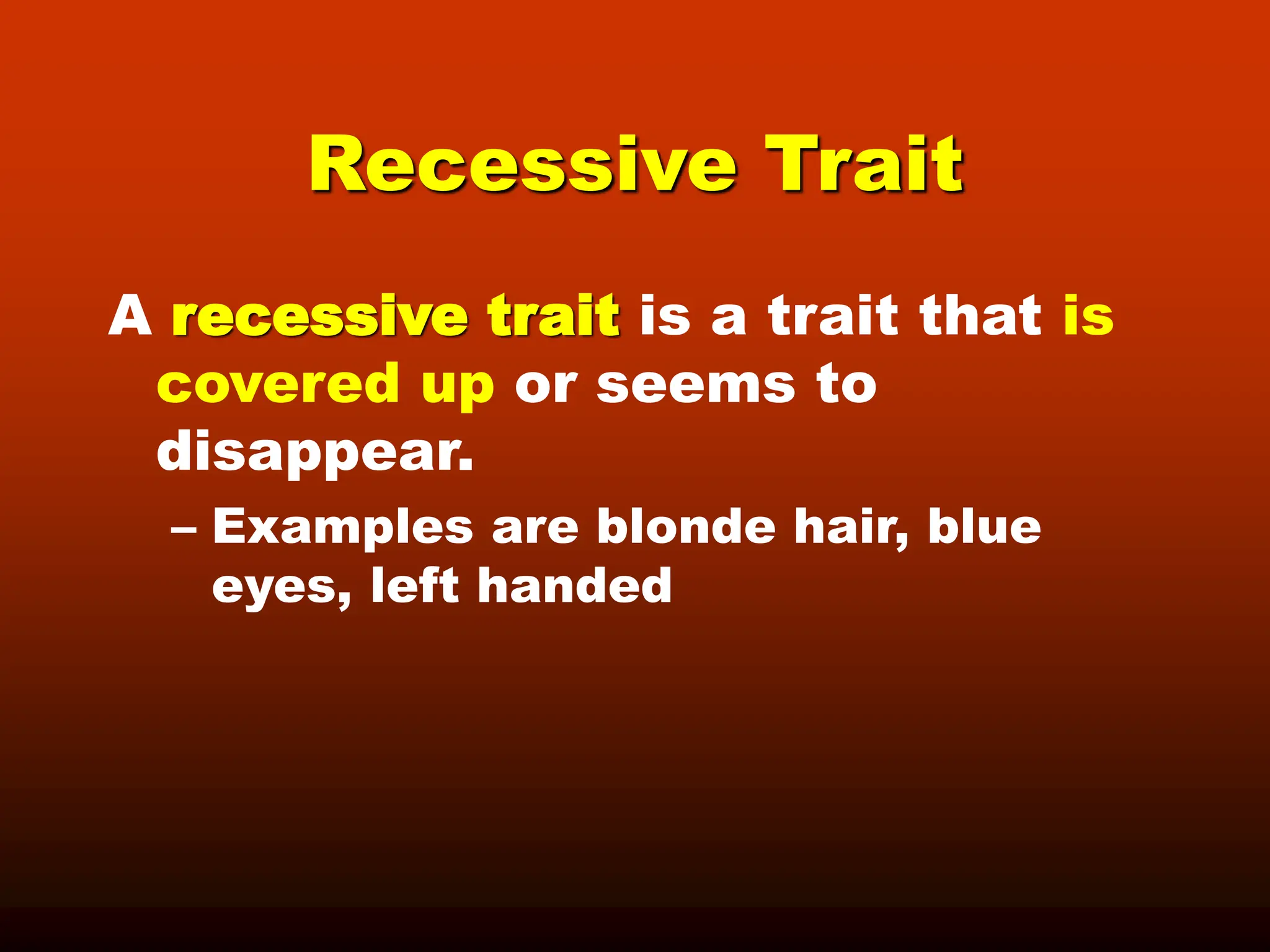 Recessive Trait

A recessive trait is a trait that is covered up or seems to disappear.

– Examples are blonde hair, blue eyes, left handed